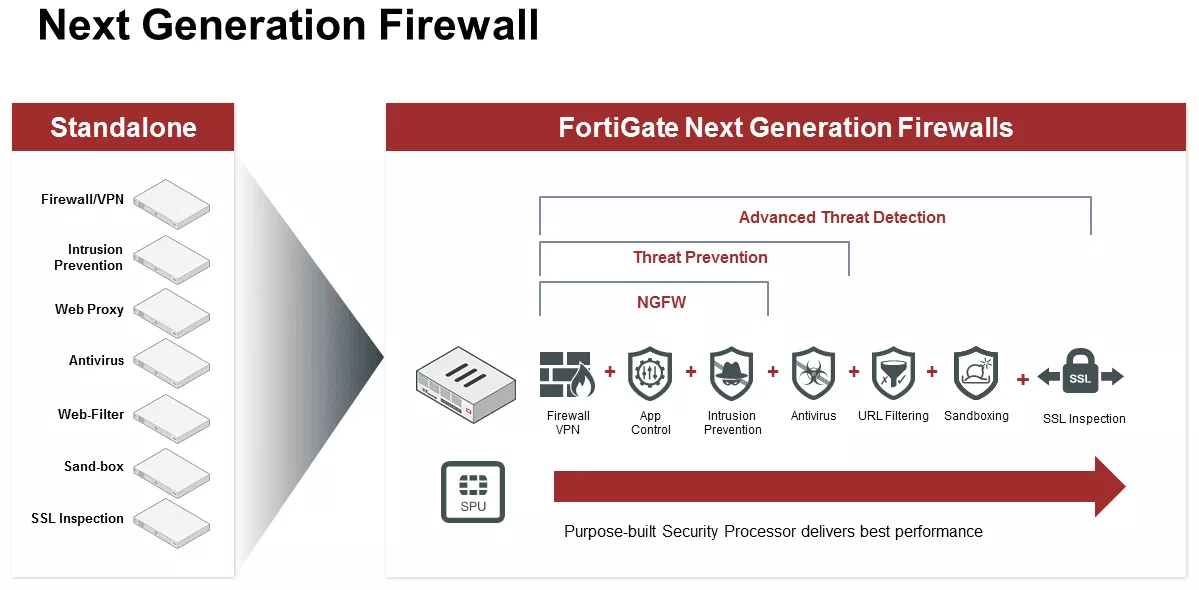 Next Generation Firewall

Standalone

Firewall/VPN

Intrusion Prevention

Web Proxy

Antivirus

Web-Filter

Sand-box

SSL Inspection

FortiGate Next Generation Firewalls

Advanced Threat Detection

Threat Prevention

NGFW

Firewall VPN + App Control + Intrusion Prevention + Antivirus + URL Filtering + Sandboxing + SSL SSL Inspection

SPU

Purpose-built Security Processor delivers best performance